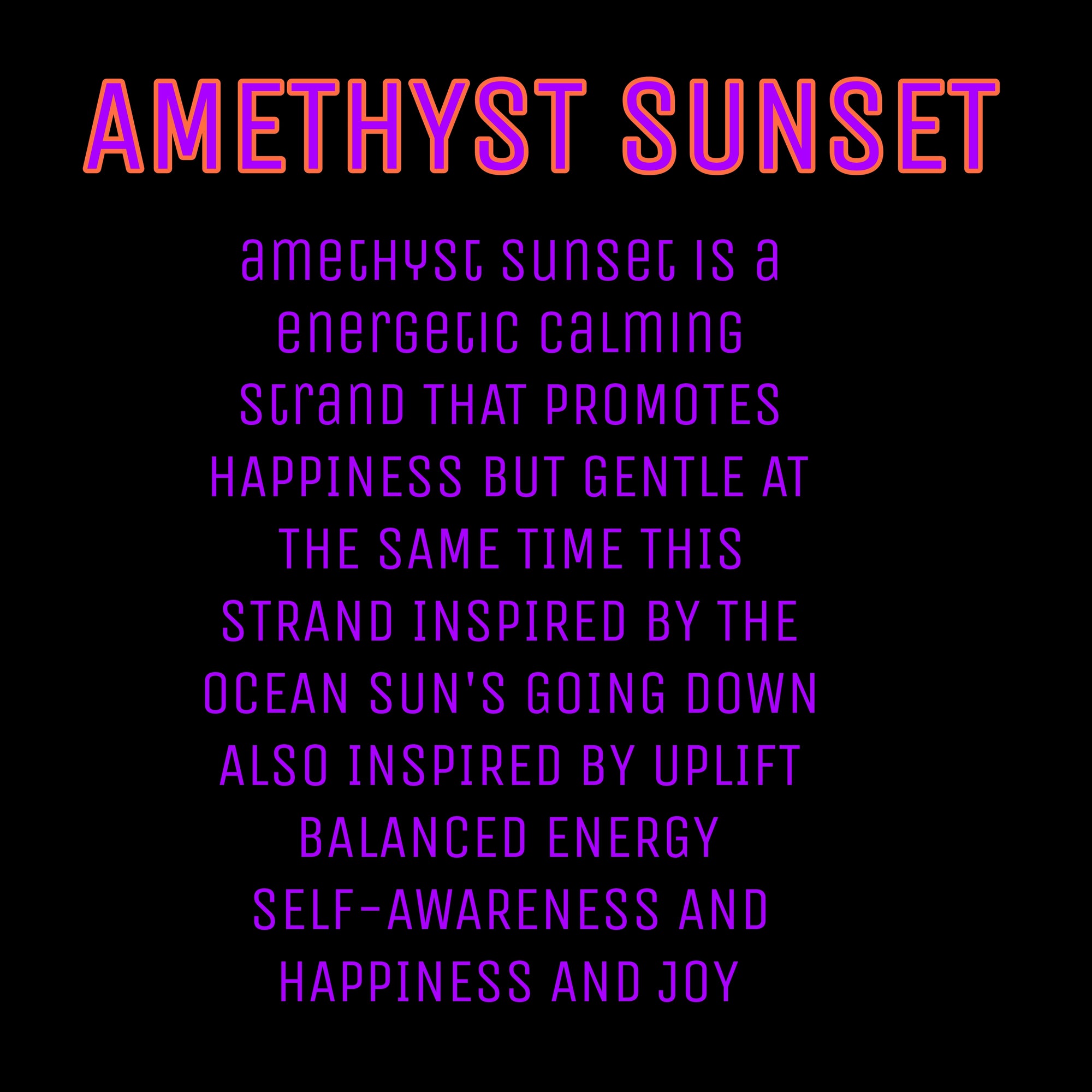 AMETHYST SUNSET

amethyst sunset is a energetic calming strand THAT PROMOTES HAPPINESS BUT GENTLE AT THE SAME TIME THIS STRAND INSPIRED BY THE OCEAN SUN'S GOING DOWN ALSO INSPIRED BY UPLIFT BALANCED ENERGY SELF-AWARENESS AND HAPPINESS AND JOY